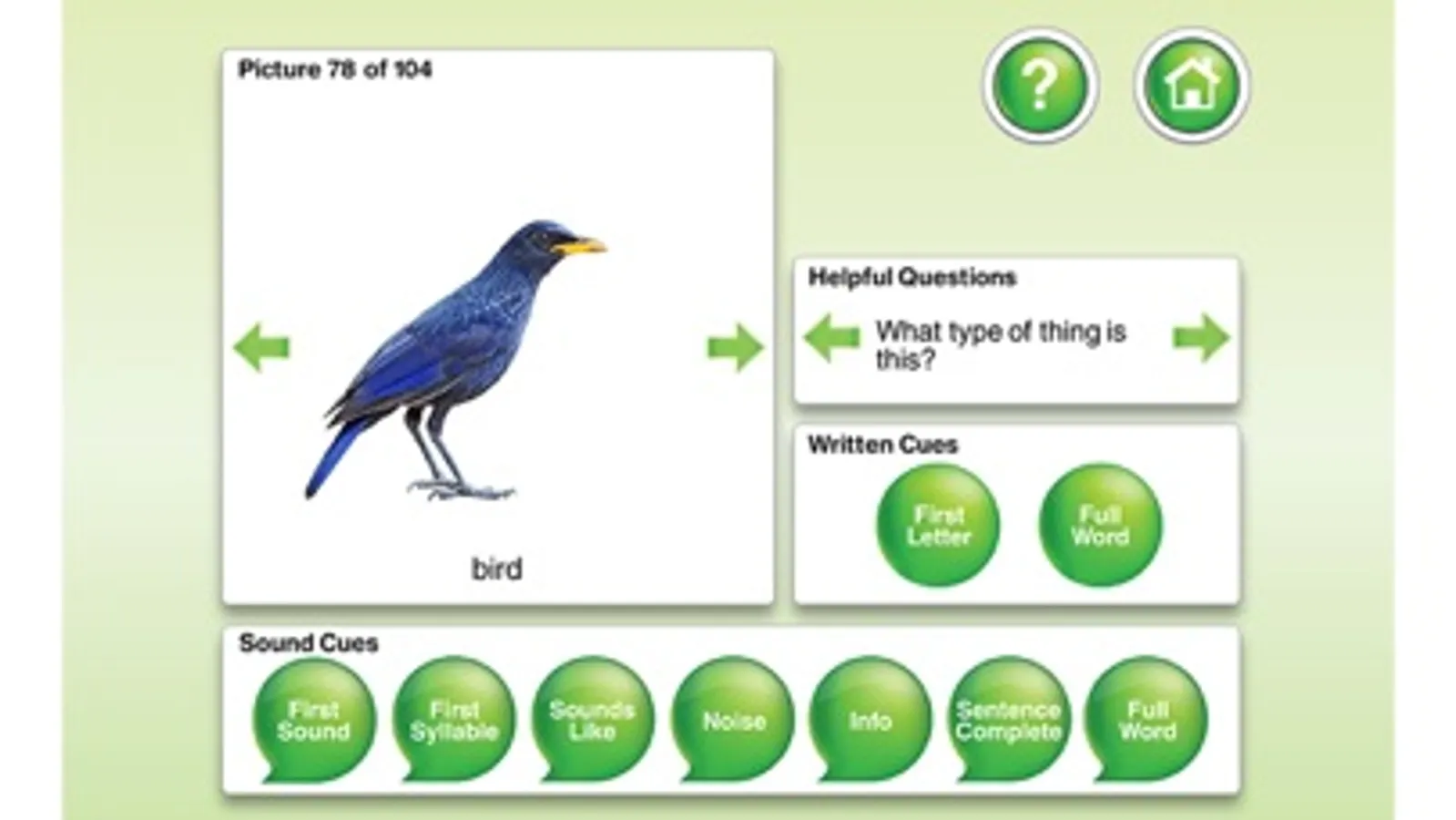 Picture 78 of 104

?

bird

Helpful Questions

What type of thing is this?

Written Cues

First Letter

Full Word

Sound Cues

First Sound

First Syllable

Sounds Like

Noise

Info

Sentence Complete

Full Word